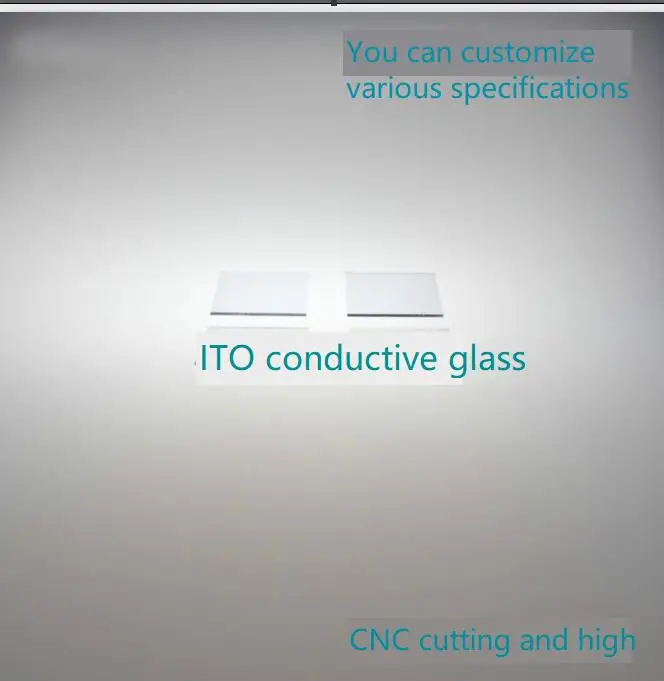 You can customize various specifications

ITO conductive glass

CNC cutting and high